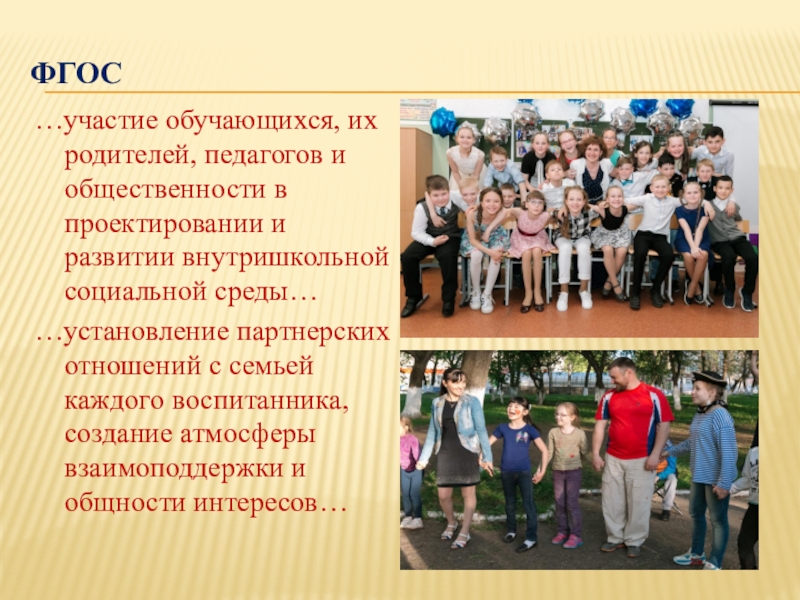 ФГОС

…участие обучающихся, их родителей, педагогов и общественности в проектировании и развитии внутришкольной социальной среды…

…установление партнерских отношений с семьей каждого воспитанника, создание атмосферы взаимоподдержки и общности интересов…